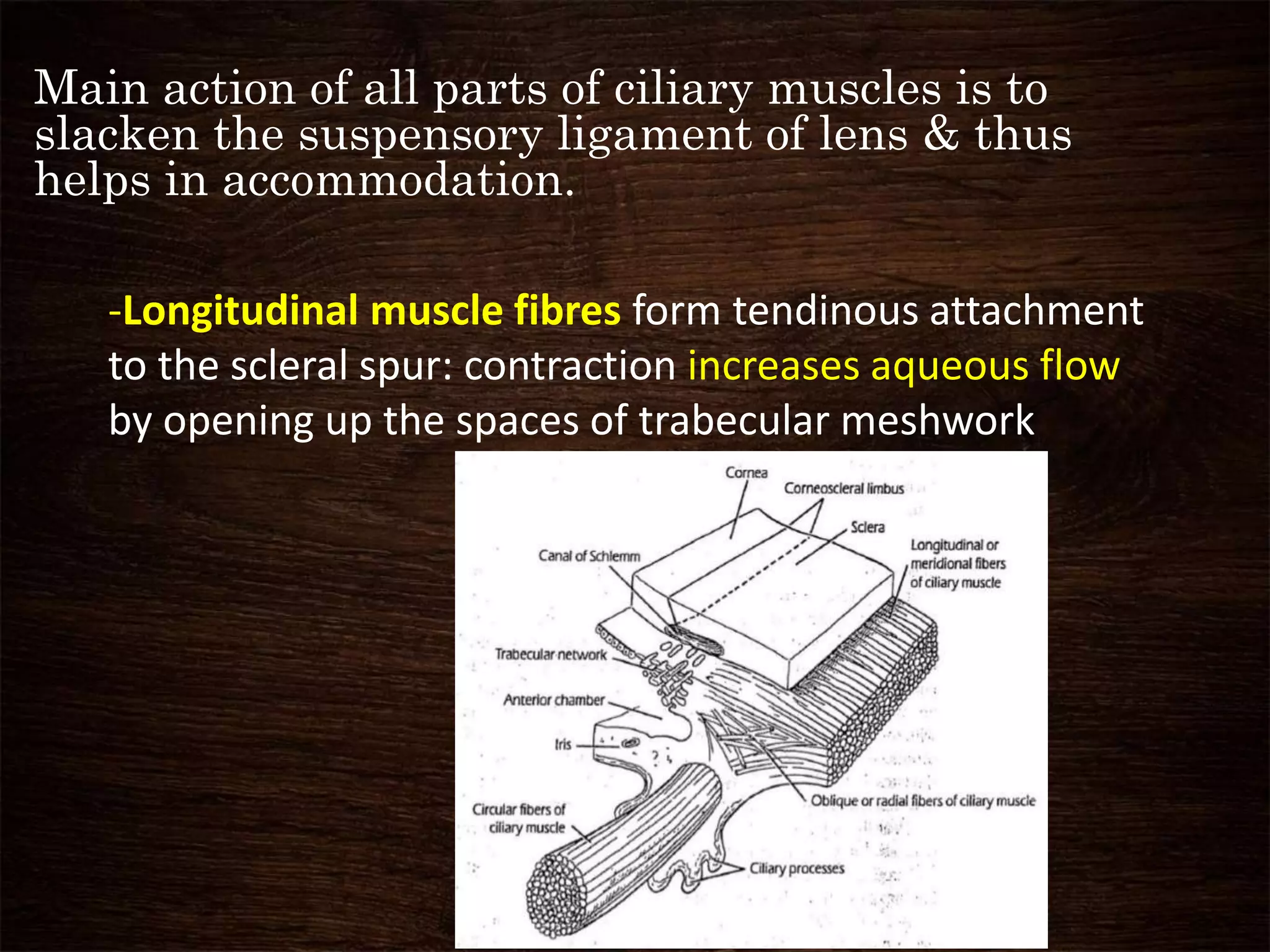 Main action of all parts of ciliary muscles is to slacken the suspensory ligament of lens & thus helps in accommodation.

-Longitudinal muscle fibres form tendinous attachment to the scleral spur: contraction increases aqueous flow by opening up the spaces of trabecular meshwork

Cornea

Corneoscleral limbus

Sclera

Longitudinal or meridional fibers of ciliary muscle

Canal of Schlemm

Trabecular network

Anterior chamber

Iris

Circular fibers of ciliary muscle

Oblique or radial fibers of ciliary muscle

Ciliary processes